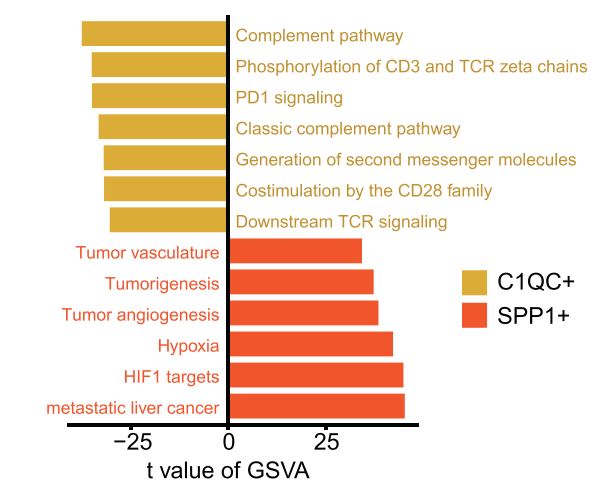 Complement pathway
Phosphorylation of CD3 and TCR zeta chains
PD1 signaling
Classic complement pathway
Generation of second messenger molecules
Costimulation by the CD28 family
Downstream TCR signaling
Tumor vasculature
Tumorigenesis
Tumor angiogenesis
Hypoxia
HIF1 targets
metastatic liver cancer

C1QC+
SPP1+

−25
0
25
t value of GSVA